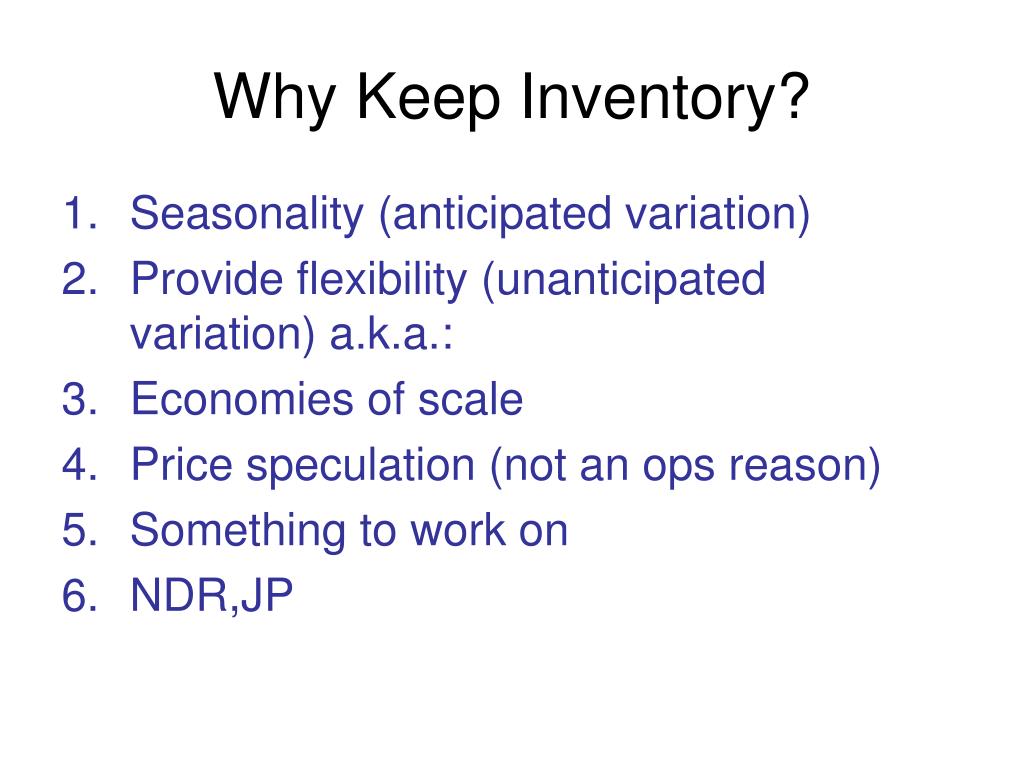 Why Keep Inventory?

1. Seasonality (anticipated variation)
2. Provide flexibility (unanticipated variation) a.k.a.:
3. Economies of scale
4. Price speculation (not an ops reason)
5. Something to work on
6. NDR,JP